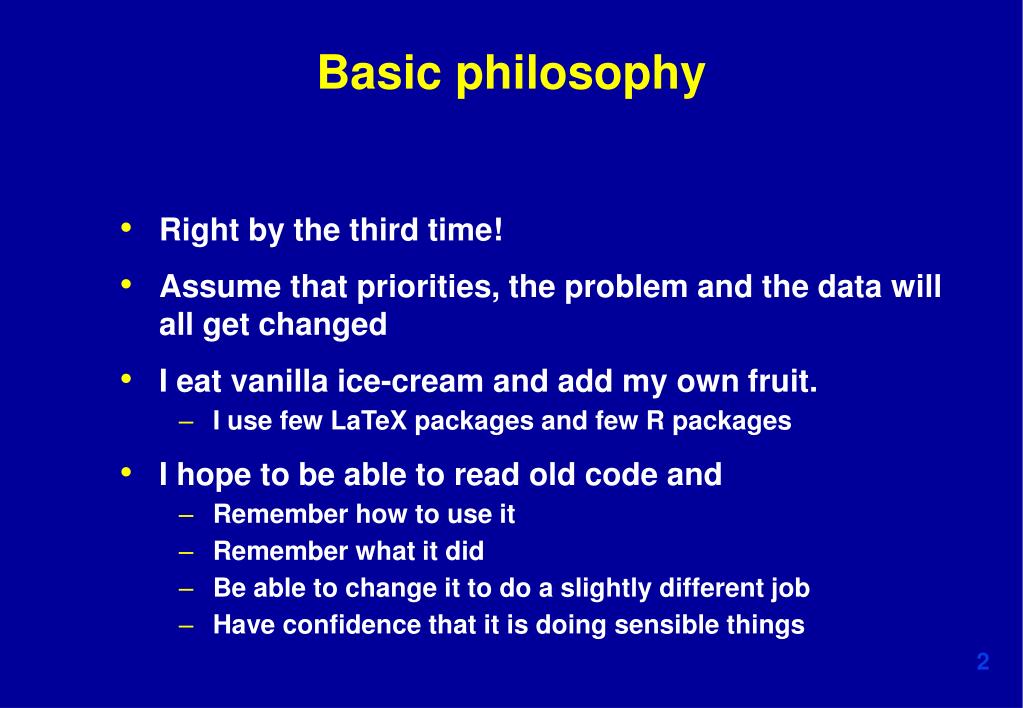 Basic philosophy

• Right by the third time!

• Assume that priorities, the problem and the data will all get changed

• I eat vanilla ice-cream and add my own fruit.
– I use few LaTeX packages and few R packages

• I hope to be able to read old code and
– Remember how to use it
– Remember what it did
– Be able to change it to do a slightly different job
– Have confidence that it is doing sensible things

2